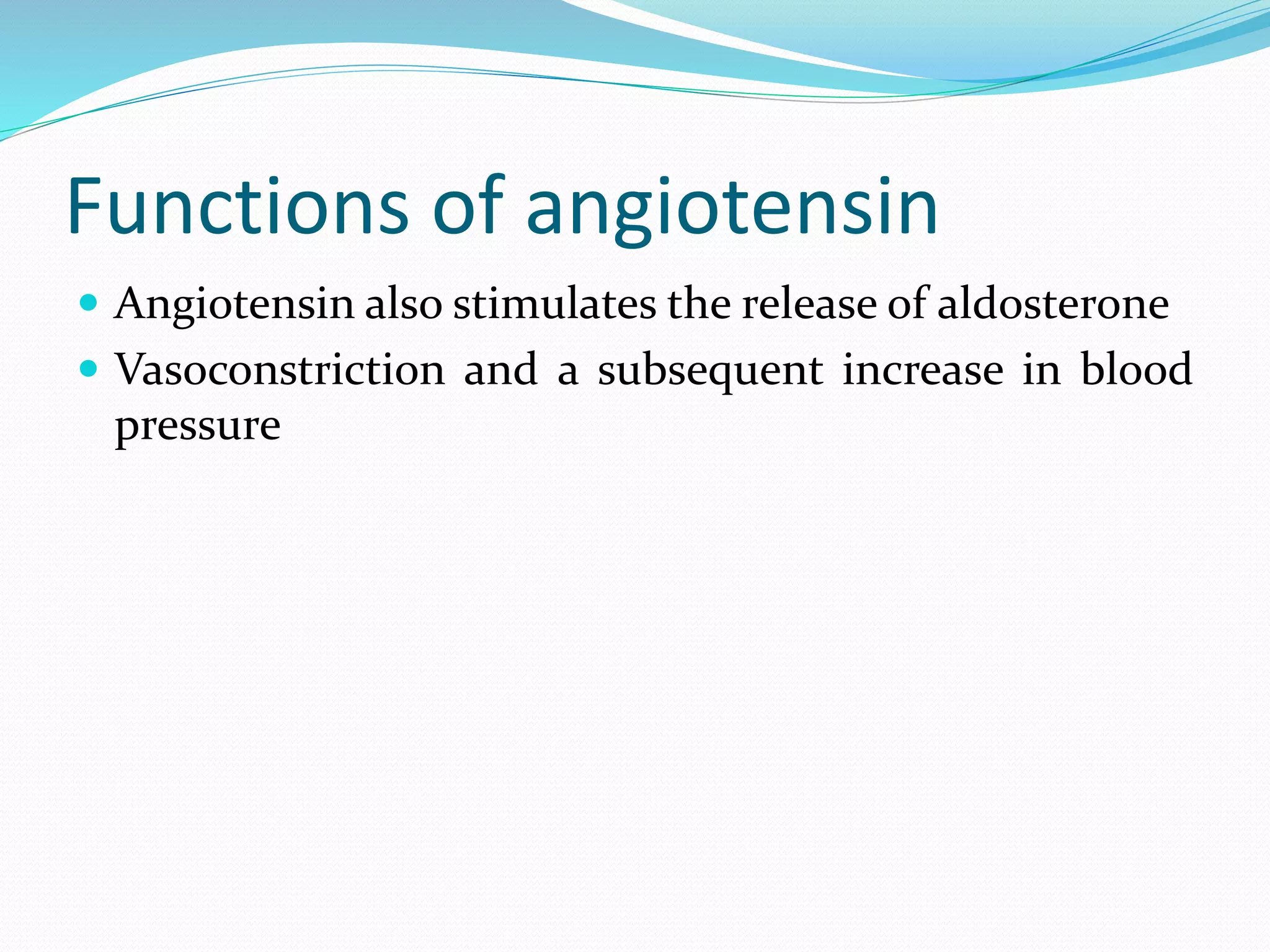 Functions of angiotensin

- Angiotensin also stimulates the release of aldosterone
- Vasoconstriction and a subsequent increase in blood pressure